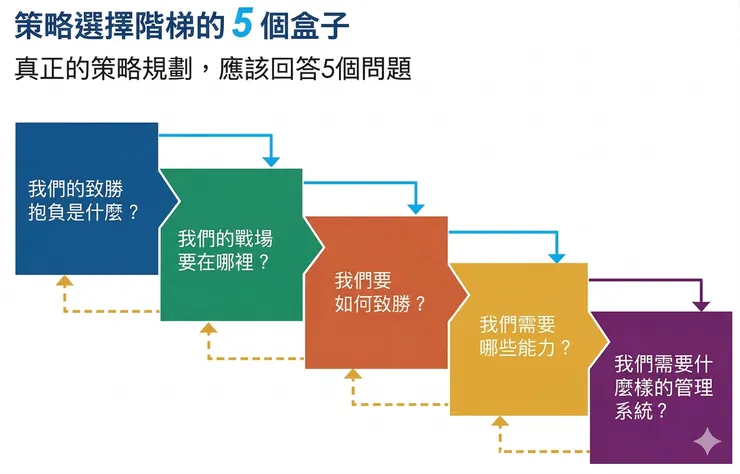 策略選擇階梯的 5 個盒子

真正的策略規劃，應該回答5個問題

我們的致勝抱負是什麼？

我們的戰場要在哪裡？

我們要如何致勝？

我們需要哪些能力？

我們需要什麼樣的管理系統？